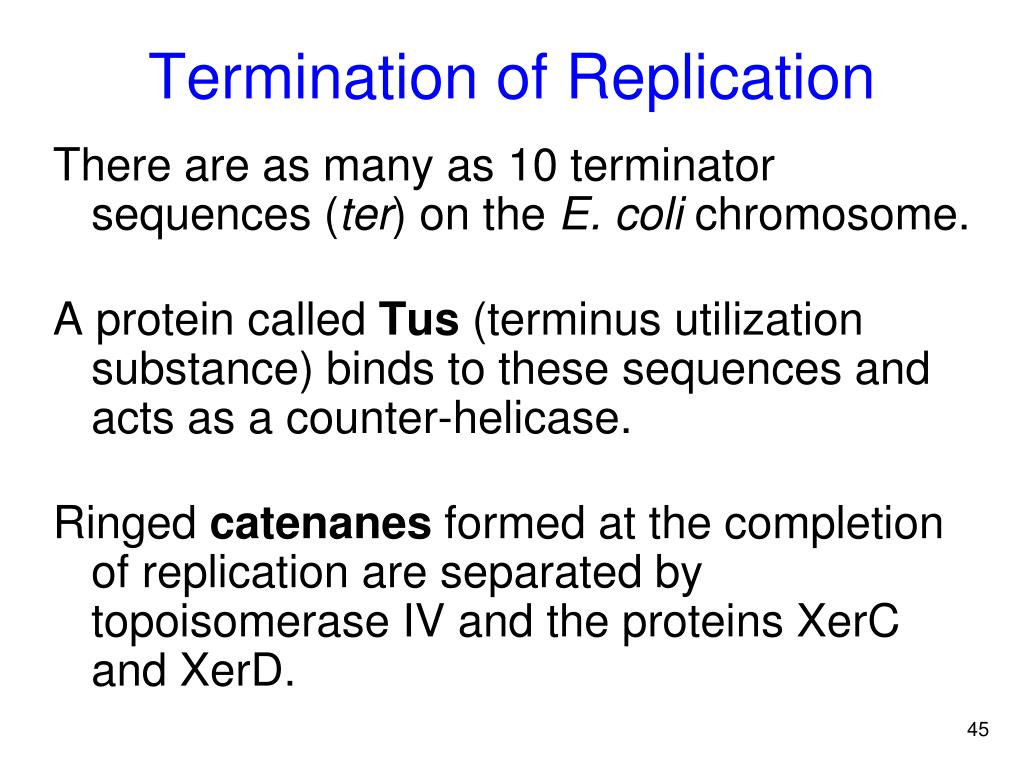 Termination of Replication

There are as many as 10 terminator sequences (ter) on the E. coli chromosome.

A protein called Tus (terminus utilization substance) binds to these sequences and acts as a counter-helicase.

Ringed catenanes formed at the completion of replication are separated by topoisomerase IV and the proteins XerC and XerD.

45